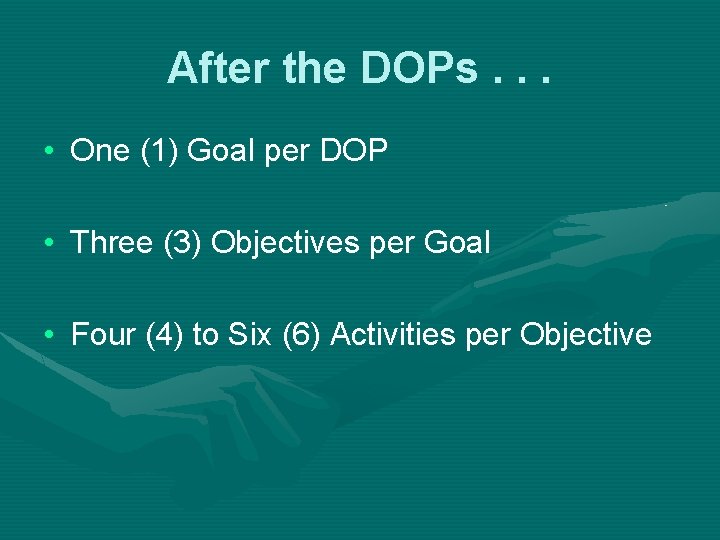 After the DOPs . . .

• One (1) Goal per DOP

• Three (3) Objectives per Goal

• Four (4) to Six (6) Activities per Objective